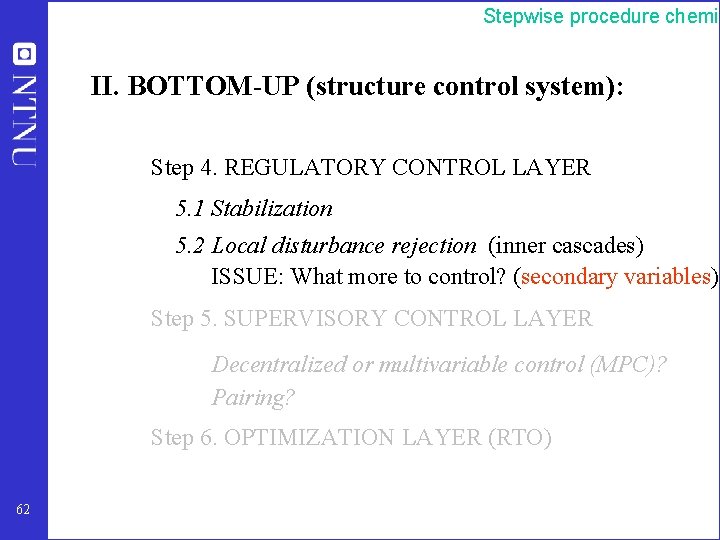 Stepwise procedure chemi

NTNU

II. BOTTOM-UP (structure control system):

Step 4. REGULATORY CONTROL LAYER

5.1 Stabilization

5.2 Local disturbance rejection (inner cascades)
ISSUE: What more to control? (secondary variables)

Step 5. SUPERVISORY CONTROL LAYER

Decentralized or multivariable control (MPC)?
Pairing?

Step 6. OPTIMIZATION LAYER (RTO)

62